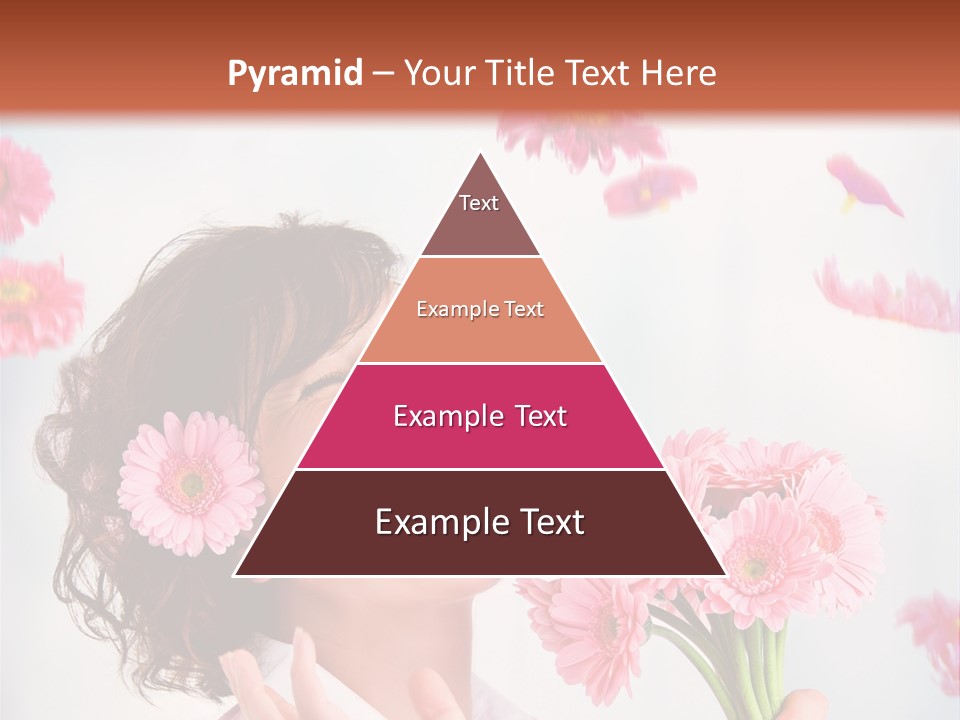 Pyramid – Your Title Text Here

Text

Example Text

Example Text

Example Text